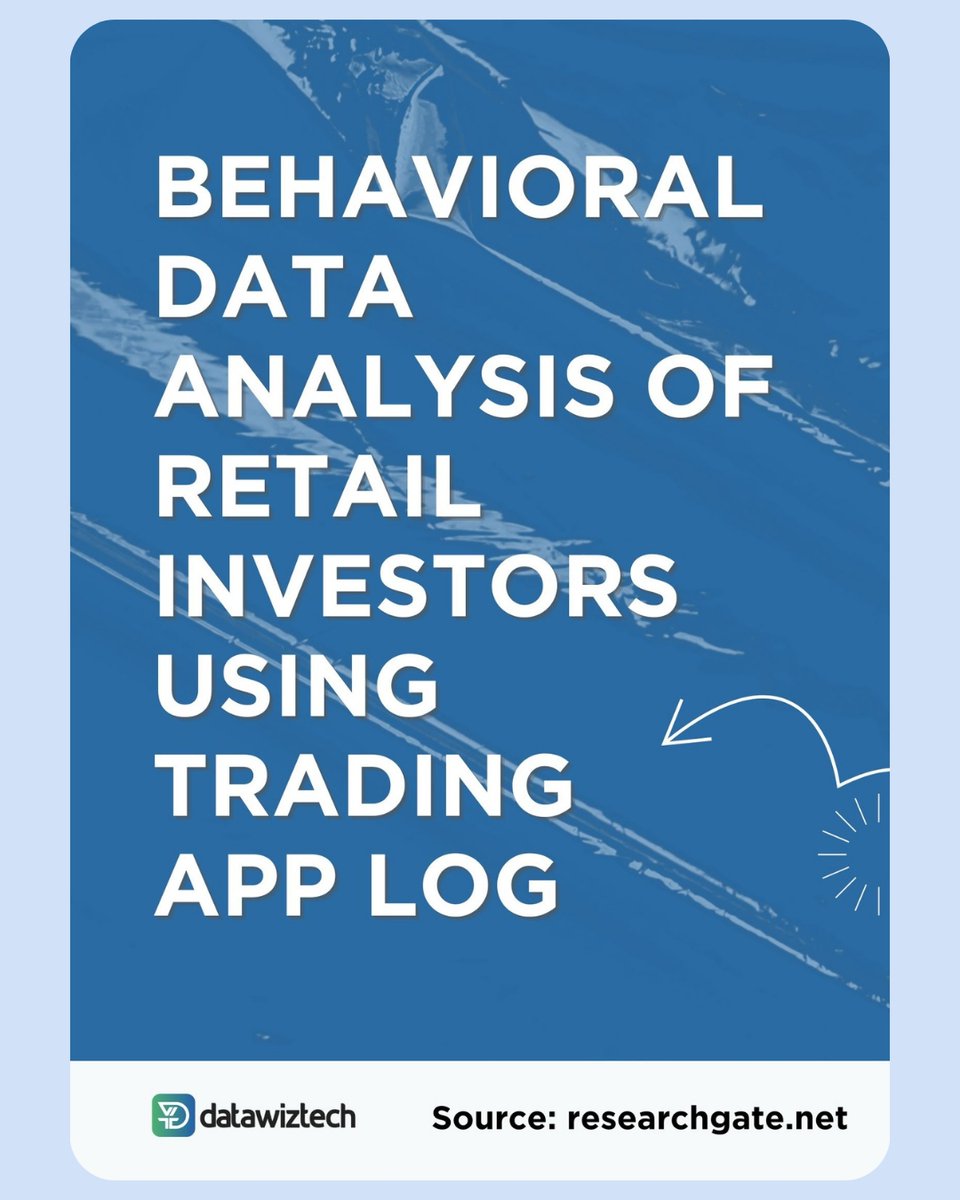 BEHAVIORAL DATA ANALYSIS OF RETAIL INVESTORS USING TRADING APP LOG

datawiztech

Source: researchgate.net